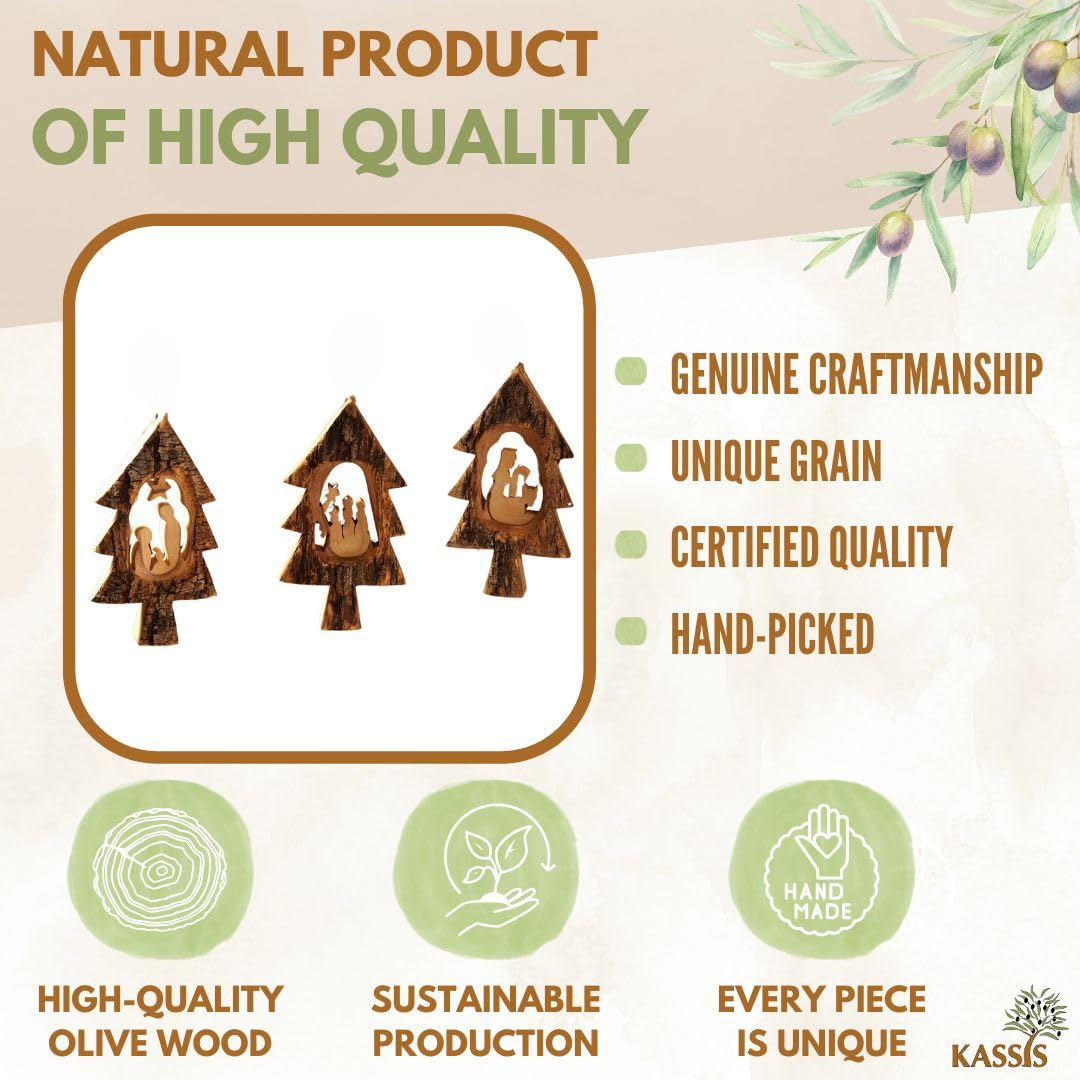 NATURAL PRODUCT
OF HIGH QUALITY

GENUINE CRAFTMANSHIP

UNIQUE GRAIN

CERTIFIED QUALITY

HAND-PICKED

HAND MADE

HIGH-QUALITY OLIVE WOOD

SUSTAINABLE PRODUCTION

EVERY PIECE IS UNIQUE

KASSIS